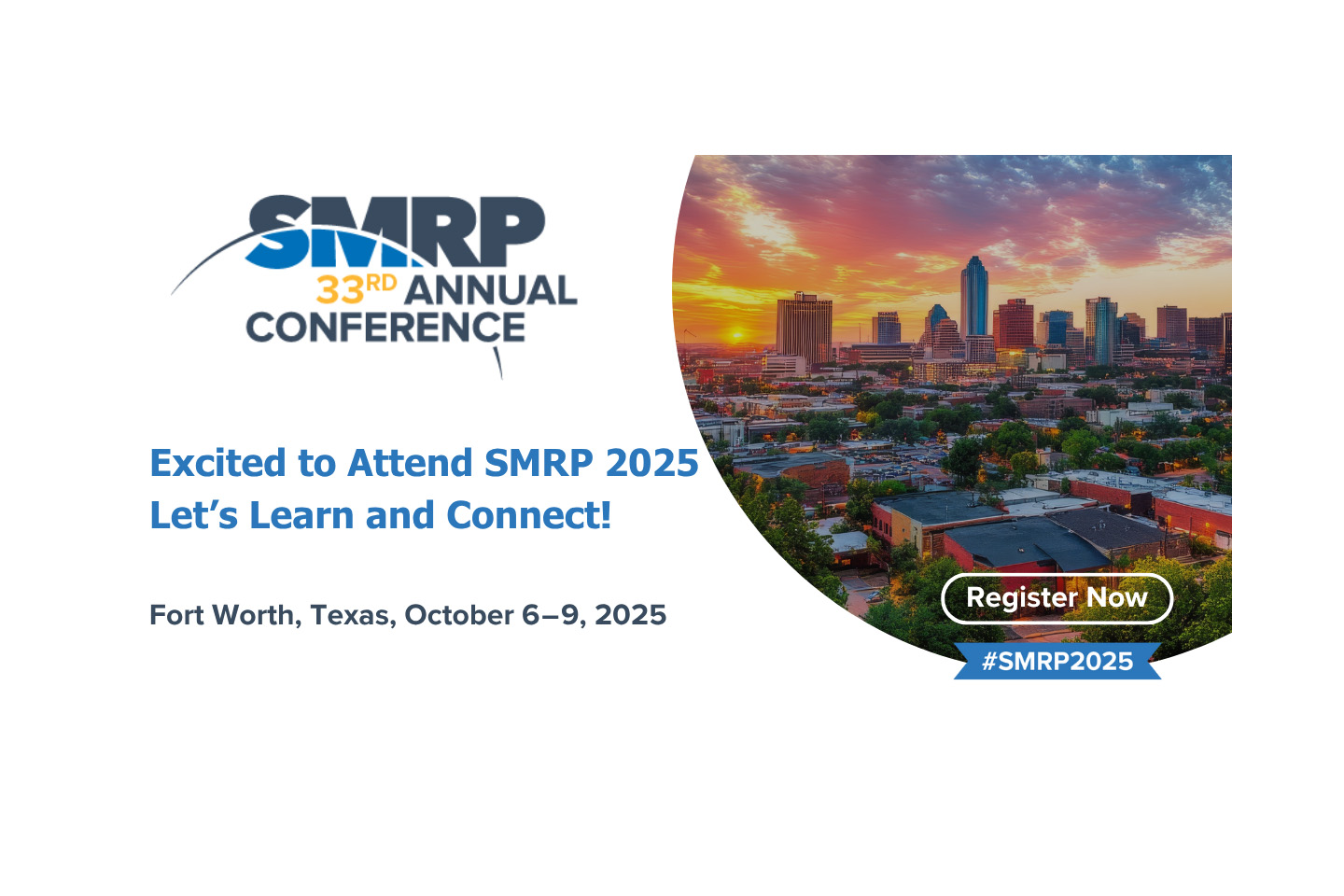 SMRP
33RD ANNUAL
CONFERENCE

Excited to Attend SMRP 2025
Let's Learn and Connect!

Fort Worth, Texas, October 6–9, 2025

Register Now

#SMRP2025